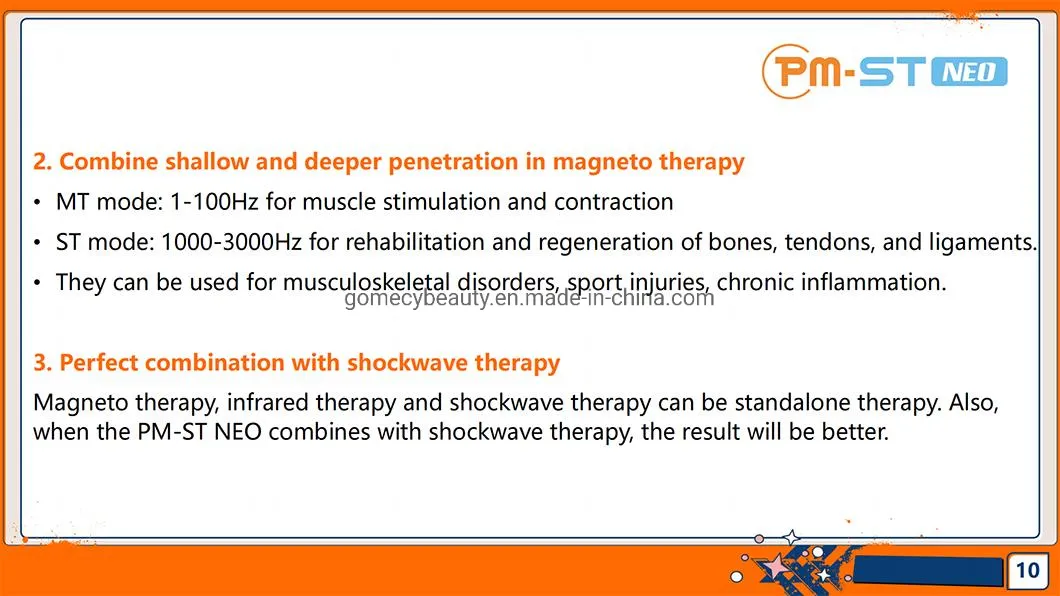 PM-ST NEO

2. Combine shallow and deeper penetration in magneto therapy

• MT mode: 1-100Hz for muscle stimulation and contraction
• ST mode: 1000-3000Hz for rehabilitation and regeneration of bones, tendons, and ligaments.
• They can be used for musculoskeletal disorders, sport injuries, chronic inflammation.

gomecybeauty.en.made-in-china.com

3. Perfect combination with shockwave therapy

Magneto therapy, infrared therapy and shockwave therapy can be standalone therapy. Also, when the PM-ST NEO combines with shockwave therapy, the result will be better.

10